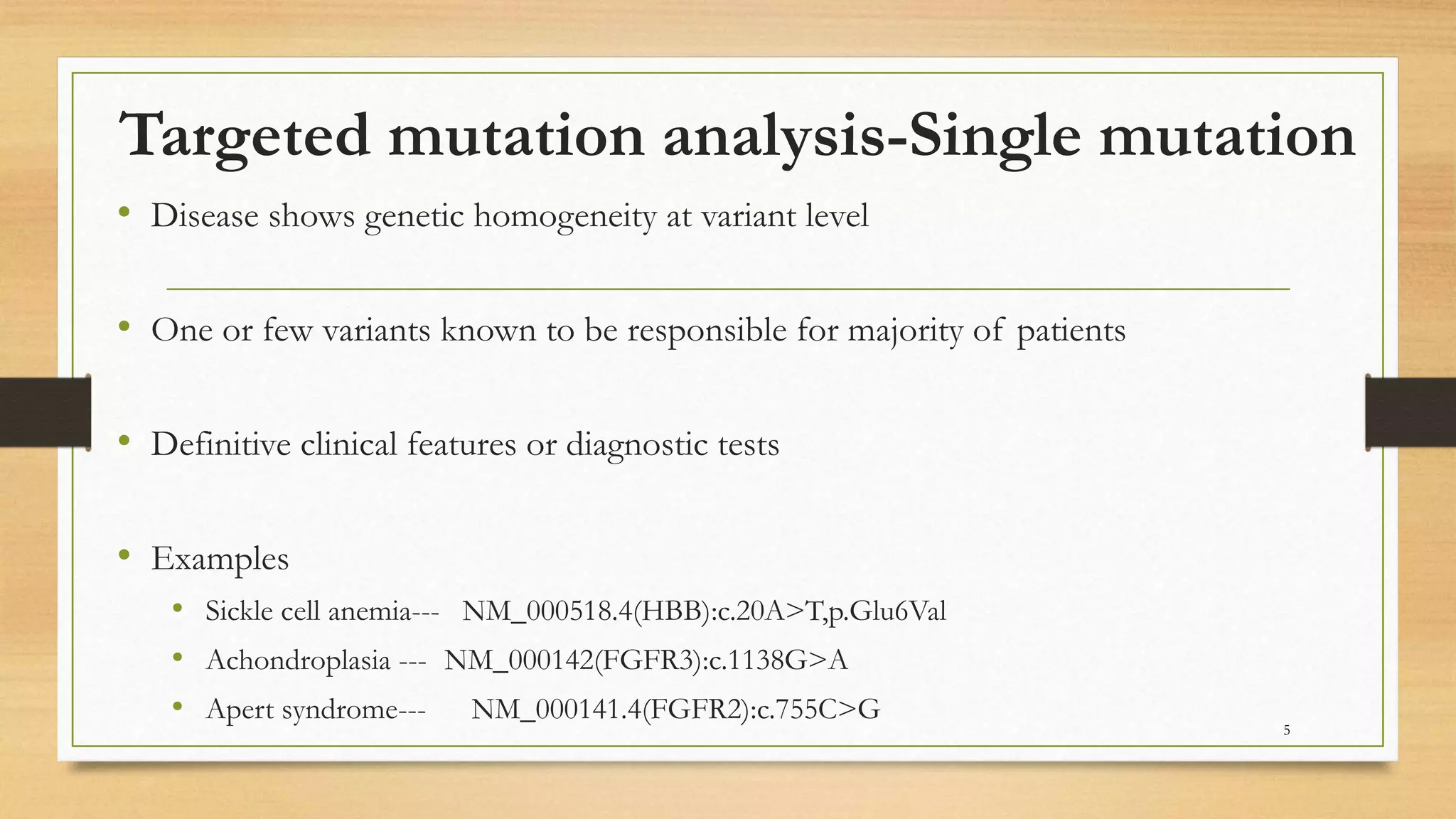 Targeted mutation analysis-Single mutation

• Disease shows genetic homogeneity at variant level

• One or few variants known to be responsible for majority of patients

• Definitive clinical features or diagnostic tests

• Examples
  • Sickle cell anemia--- NM_000518.4(HBB):c.20A>T,p.Glu6Val
  • Achondroplasia --- NM_000142(FGFR3):c.1138G>A
  • Apert syndrome--- NM_000141.4(FGFR2):c.755C>G

5